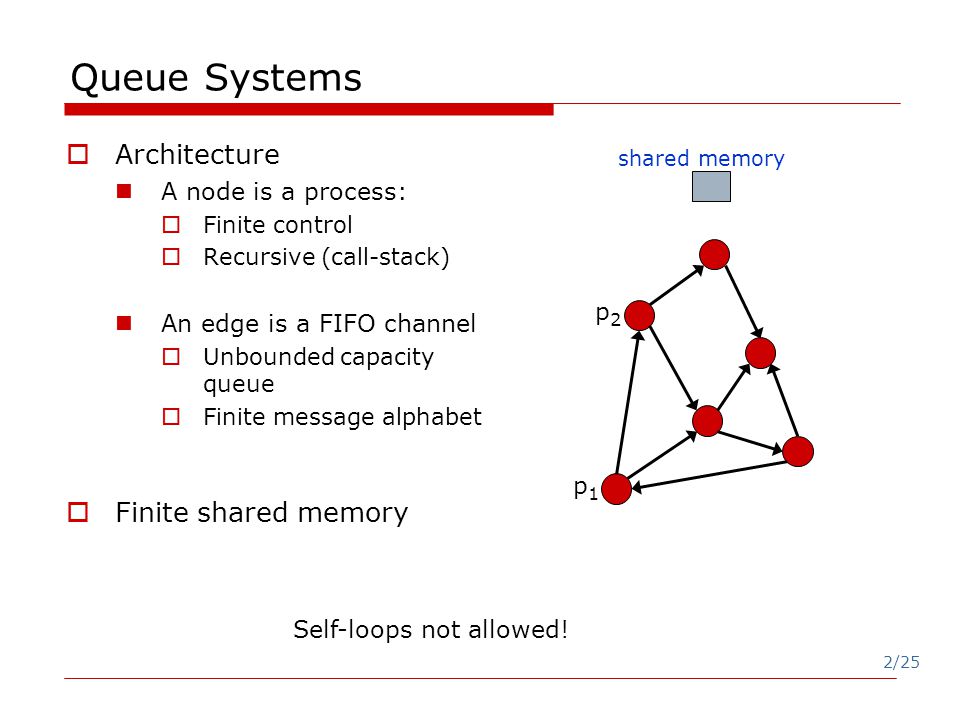 Queue Systems

Architecture

A node is a process:

Finite control

Recursive (call-stack)

An edge is a FIFO channel

Unbounded capacity queue

Finite message alphabet

Finite shared memory

shared memory

$p_2$

$p_1$

Self-loops not allowed!

2/25